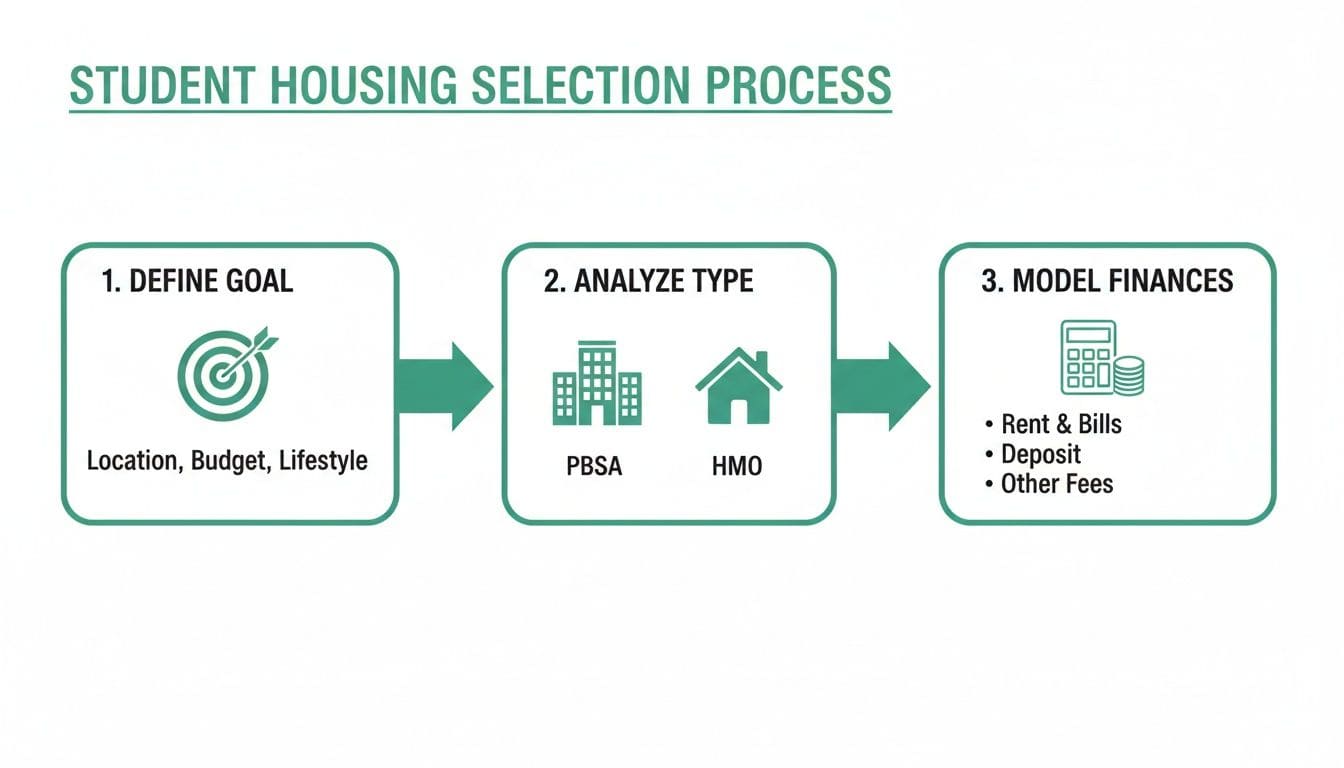 STUDENT HOUSING SELECTION PROCESS

1. DEFINE GOAL

Location, Budget, Lifestyle

2. ANALYZE TYPE

PBSA

HMO

3. MODEL FINANCES

• Rent & Bills
• Deposit
• Other Fees